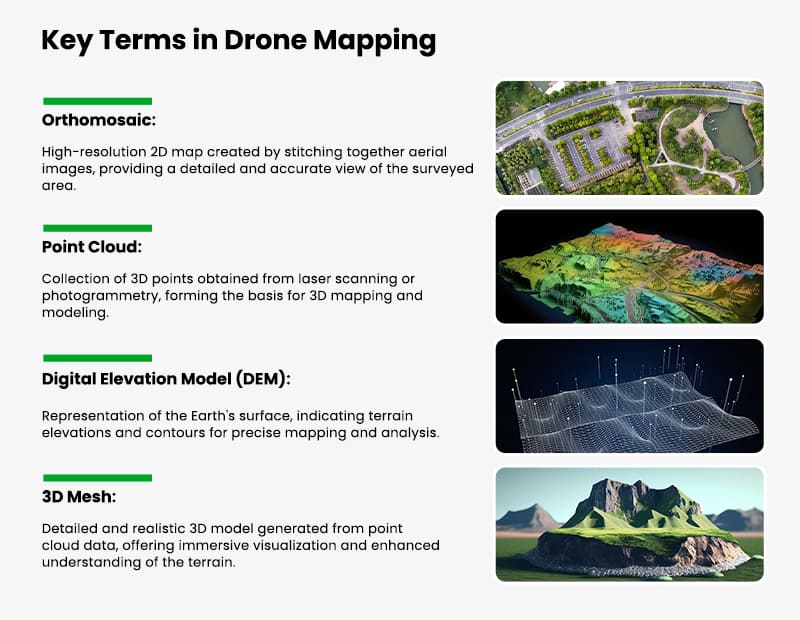 Key Terms in Drone Mapping

Orthomosaic:

High-resolution 2D map created by stitching together aerial images, providing a detailed and accurate view of the surveyed area.

Point Cloud:

Collection of 3D points obtained from laser scanning or photogrammetry, forming the basis for 3D mapping and modeling.

Digital Elevation Model (DEM):

Representation of the Earth's surface, indicating terrain elevations and contours for precise mapping and analysis.

3D Mesh:

Detailed and realistic 3D model generated from point cloud data, offering immersive visualization and enhanced understanding of the terrain.